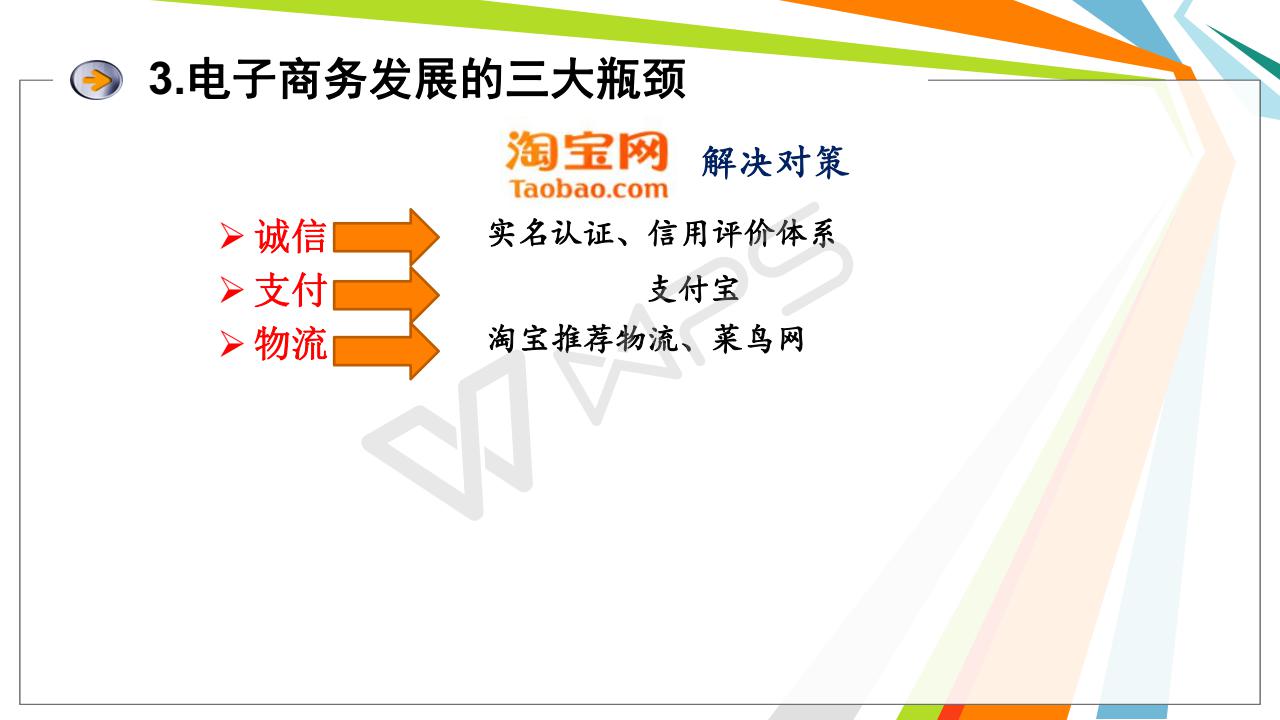 3.电子商务发展的三大瓶颈

淘宝网
Taobao.com
解决对策

➢ 诚信 实名认证、信用评价体系
➢ 支付 支付宝
➢ 物流 淘宝推荐物流、菜鸟网

WPS